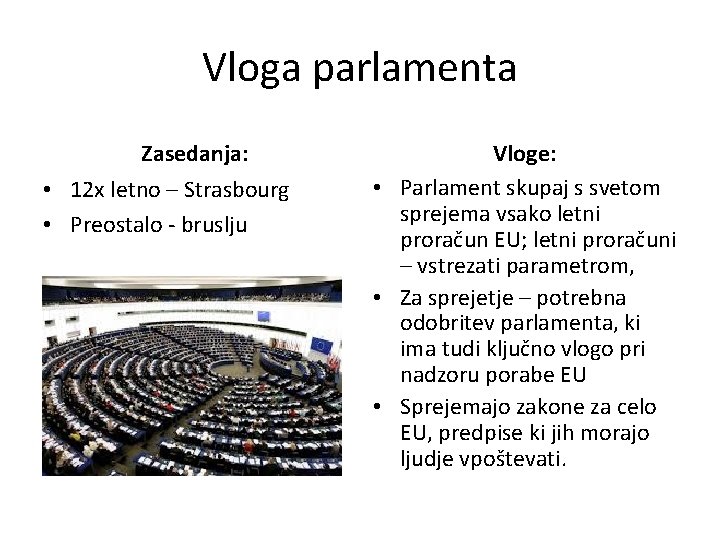 Vloga parlamenta

Zasedanja:

• 12x letno – Strasbourg
• Preostalo - bruslju

Vloge:

• Parlament skupaj s svetom sprejema vsako letni proračun EU; letni proračuni – vstrezati parametrom,
• Za sprejetje – potrebna odobritev parlamenta, ki ima tudi ključno vlogo pri nadzoru porabe EU
• Sprejemajo zakone za celo EU, predpise ki jih morajo ljudje vpoštevati.